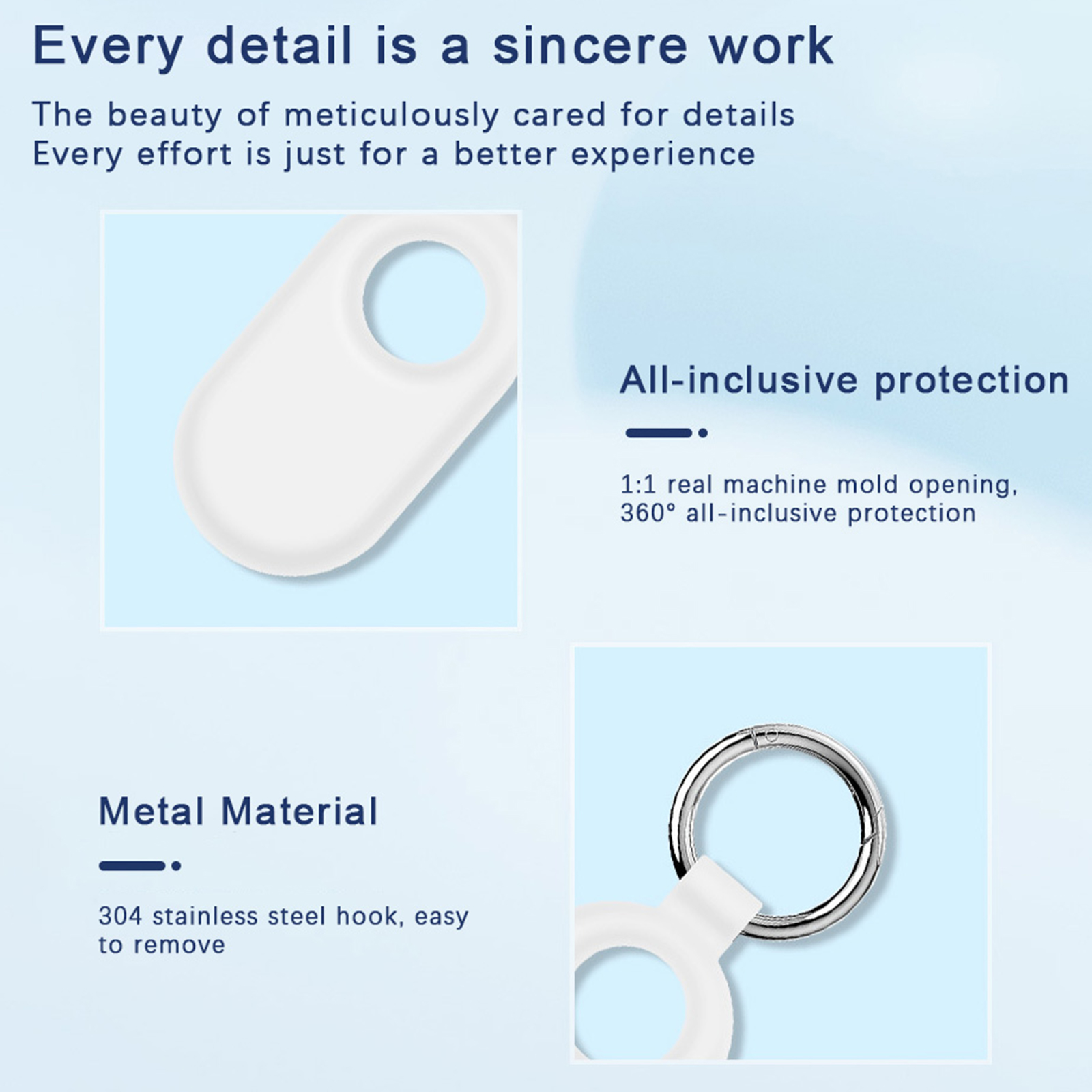 Every detail is a sincere work

The beauty of meticulously cared for details
Every effort is just for a better experience

All-inclusive protection

1:1 real machine mold opening, 360° all-inclusive protection

Metal Material

304 stainless steel hook, easy to remove